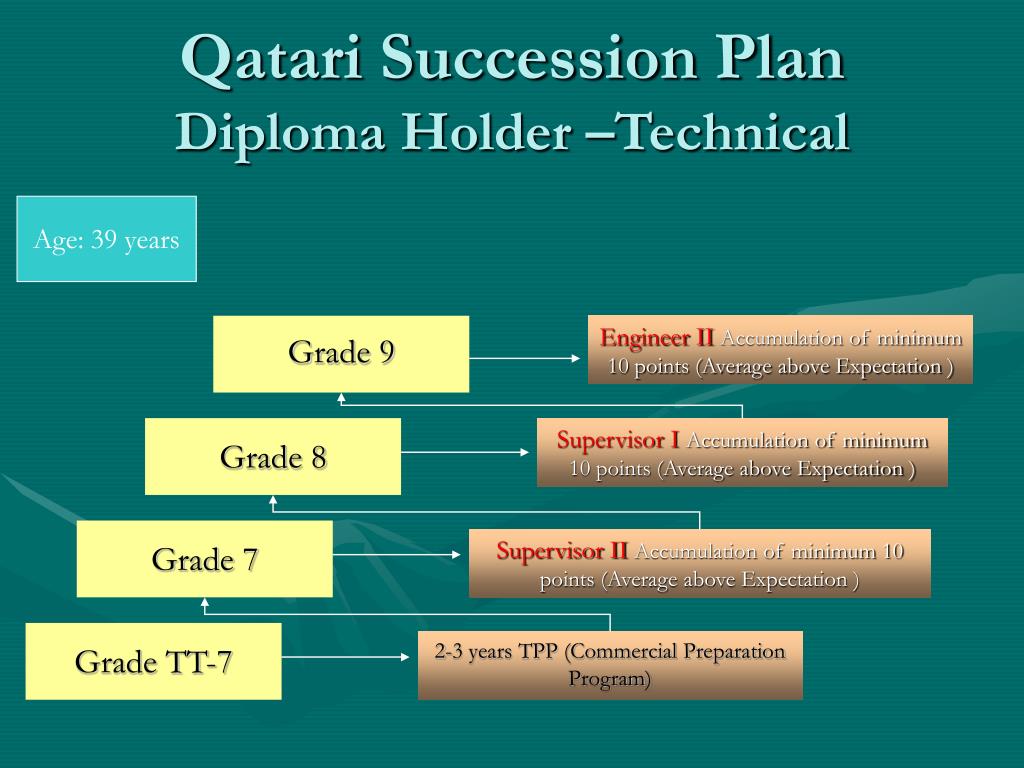 Qatari Succession Plan
Diploma Holder –Technical

Age: 39 years

Grade 9

Engineer II Accumulation of minimum 10 points (Average above Expectation )

Grade 8

Supervisor I Accumulation of minimum 10 points (Average above Expectation )

Grade 7

Supervisor II Accumulation of minimum 10 points (Average above Expectation )

Grade TT-7

2-3 years TPP (Commercial Preparation Program)